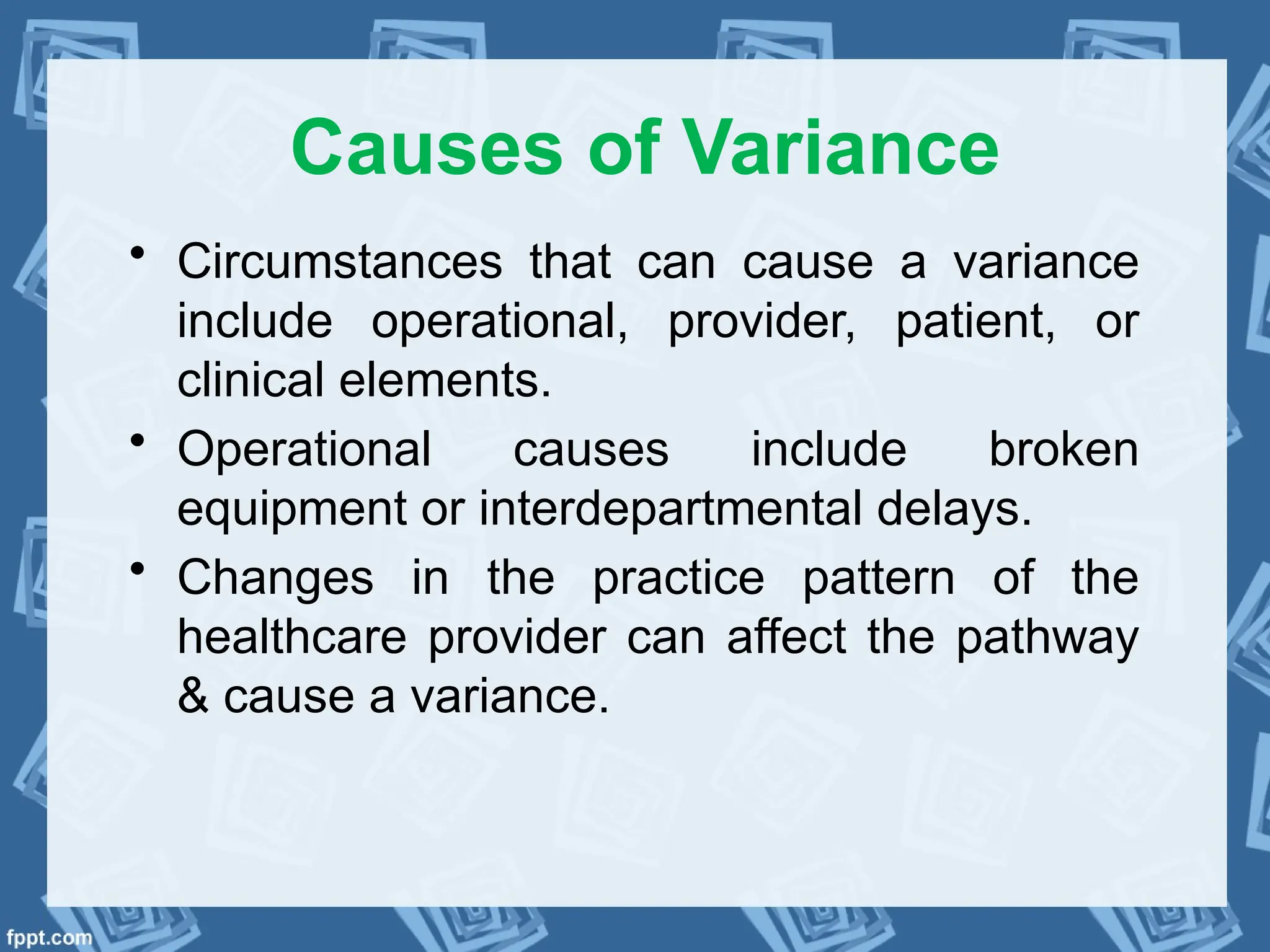 Causes of Variance

• Circumstances that can cause a variance include operational, provider, patient, or clinical elements.

• Operational causes include broken equipment or interdepartmental delays.

• Changes in the practice pattern of the healthcare provider can affect the pathway & cause a variance.

fppt.com